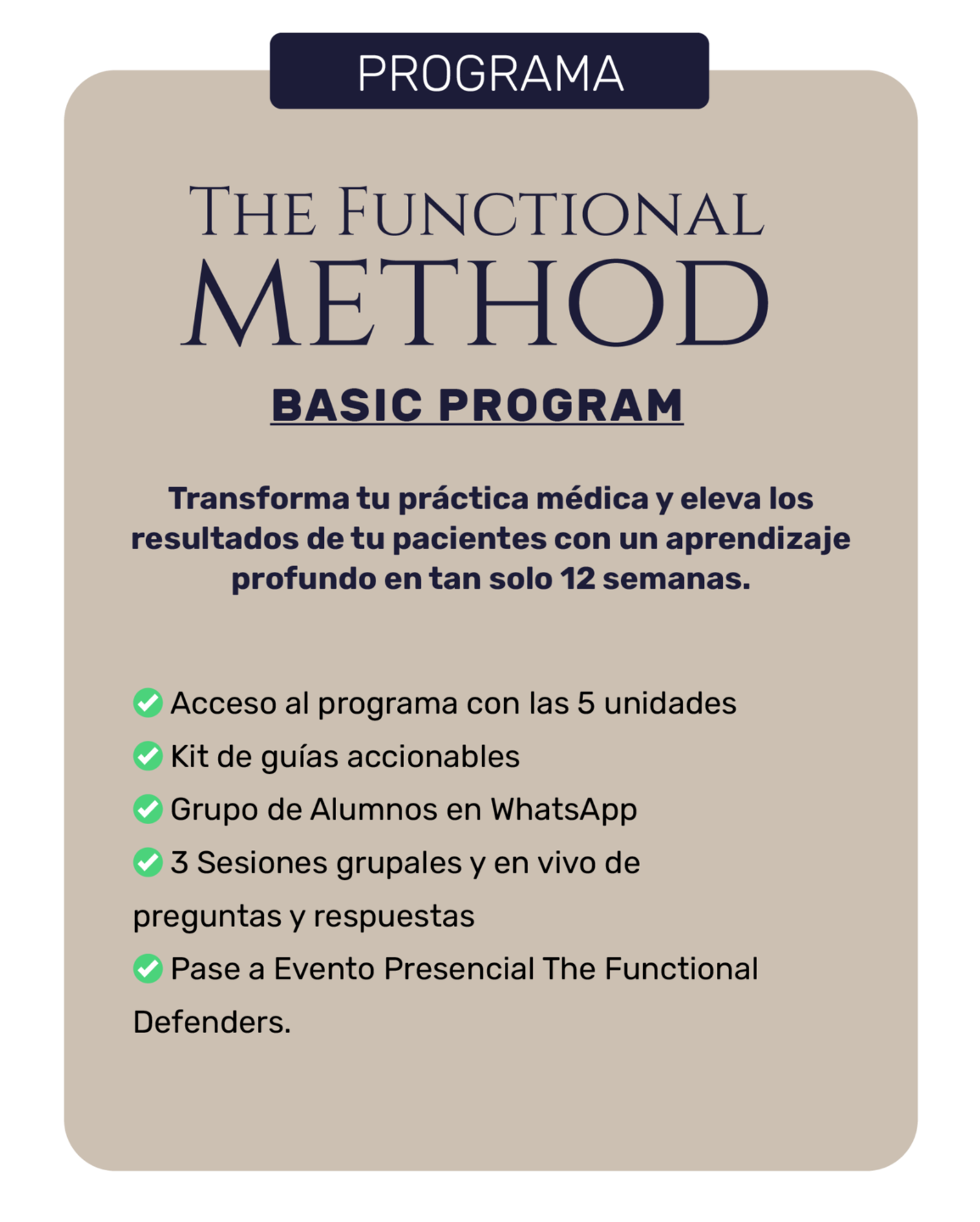 PROGRAMA

THE FUNCTIONAL
METHOD

BASIC PROGRAM

Transforma tu práctica médica y eleva los resultados de tu pacientes con un aprendizaje profundo en tan solo 12 semanas.

Acceso al programa con las 5 unidades
Kit de guías accionables
Grupo de Alumnos en WhatsApp
3 Sesiones grupales y en vivo de preguntas y respuestas
Pase a Evento Presencial The Functional Defenders.